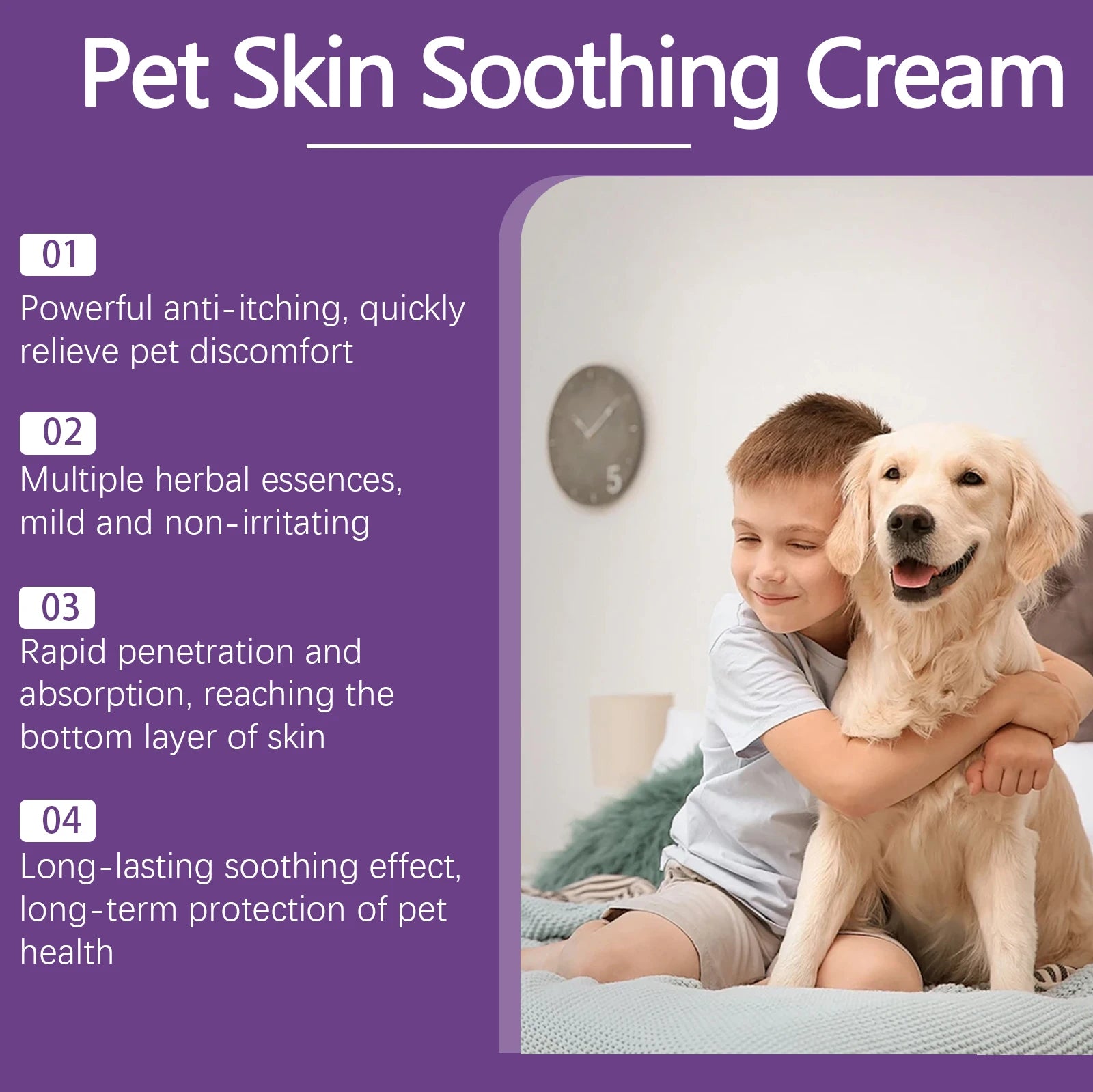 Pet Skin Soothing Cream

01
Powerful anti-itching, quickly relieve pet discomfort

02
Multiple herbal essences, mild and non-irritating

03
Rapid penetration and absorption, reaching the bottom layer of skin

04
Long-lasting soothing effect, long-term protection of pet health

5